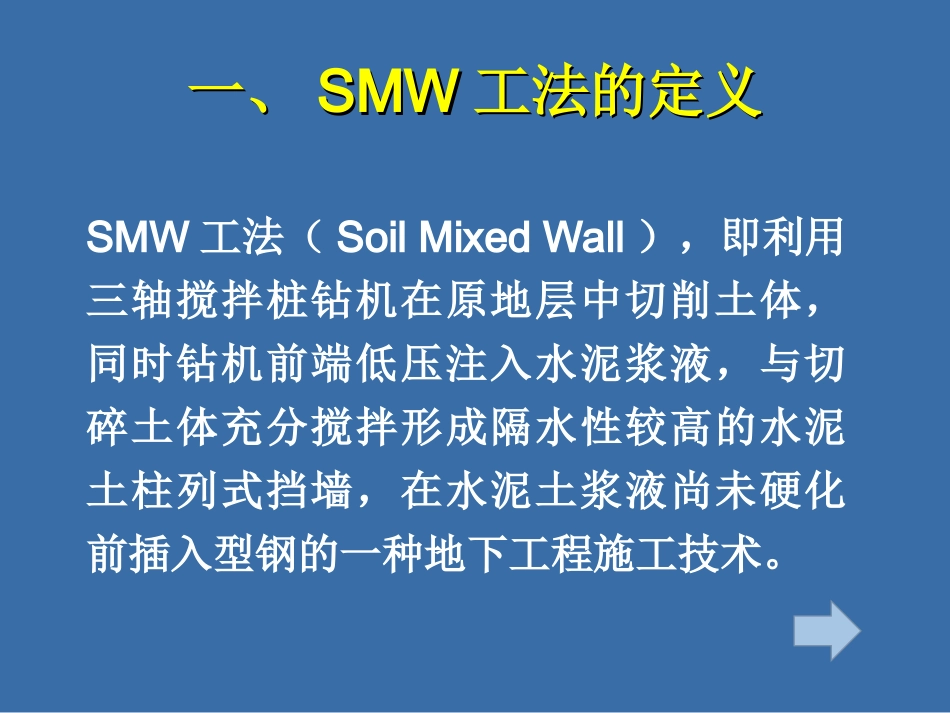 一、 SMW 工法的定义

SMW 工法（ Soil Mixed Wall ），即利用三轴搅拌桩钻机在原地层中切削土体，同时钻机前端低压注入水泥浆液，与切碎土体充分搅拌形成隔水性较高的水泥土柱列式挡墙，在水泥土浆液尚未硬化前插入型钢的一种地下工程施工技术。